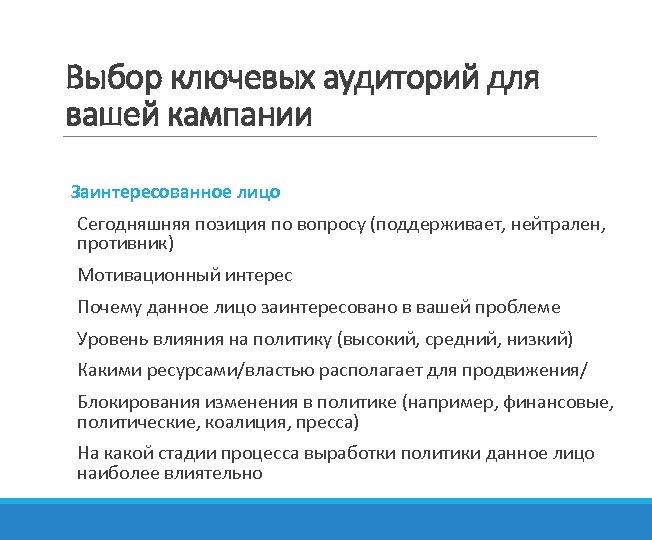 Выбор ключевых аудиторий для вашей кампании

Заинтересованное лицо

Сегодняшняя позиция по вопросу (поддерживает, нейтрален, противник)

Мотивационный интерес

Почему данное лицо заинтересовано в вашей проблеме

Уровень влияния на политику (высокий, средний, низкий)

Какими ресурсами/властью располагает для продвижения/

Блокирования изменения в политике (например, финансовые, политические, коалиция, пресса)

На какой стадии процесса выработки политики данное лицо наиболее влиятельно